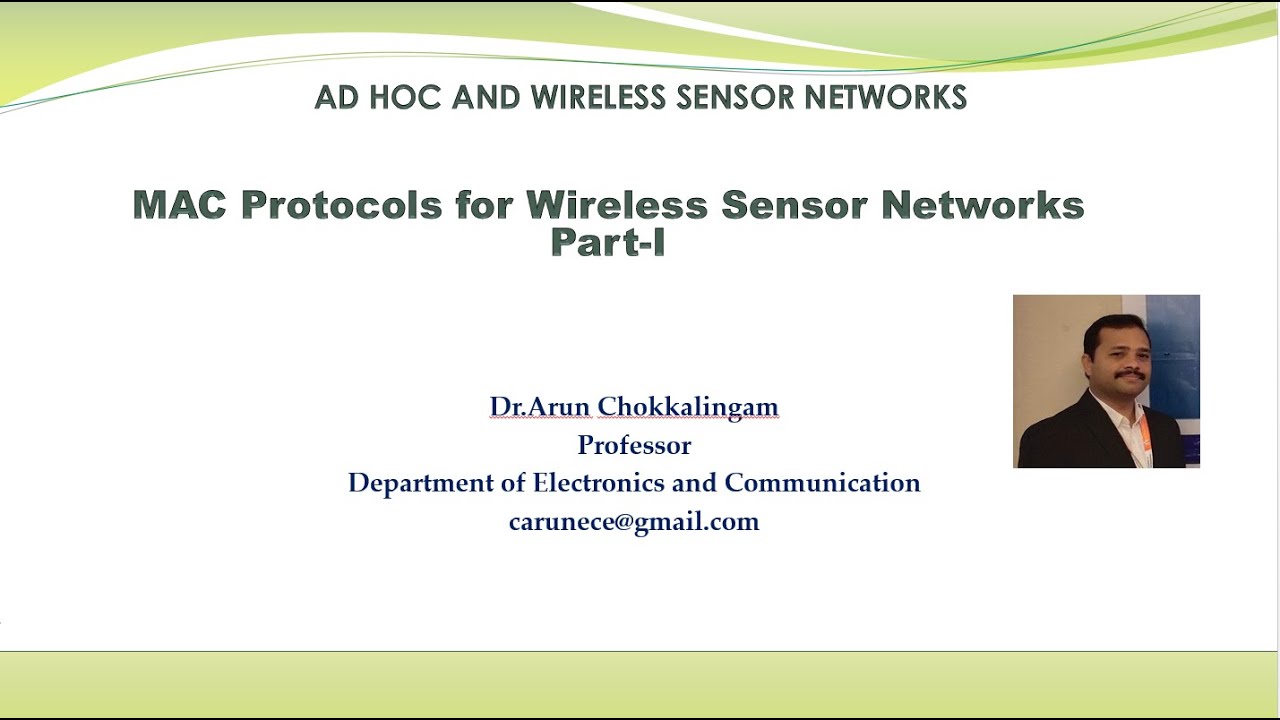 AD HOC AND WIRELESS SENSOR NETWORKS

MAC Protocols for Wireless Sensor Networks Part-I

Dr.Arun Chokkalingam
Professor
Department of Electronics and Communication
carunece@gmail.com